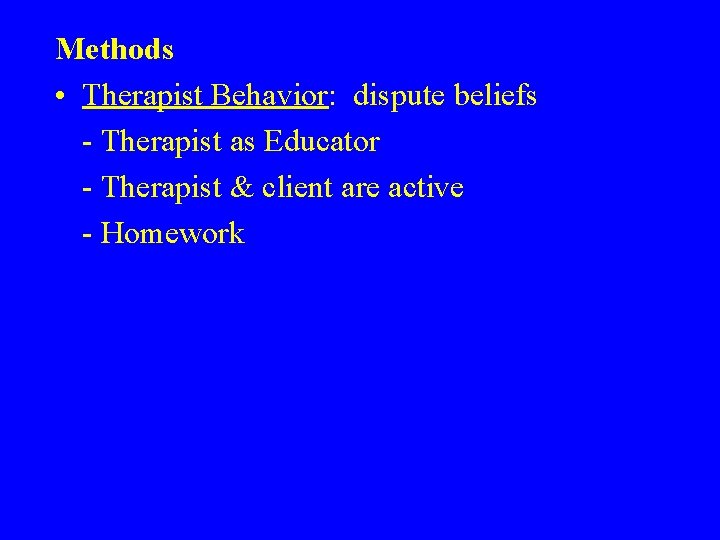 Methods

• Therapist Behavior: dispute beliefs
- Therapist as Educator
- Therapist & client are active
- Homework